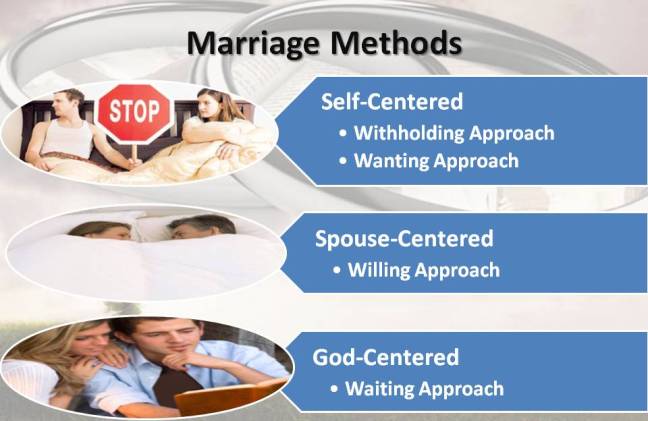 Marriage Methods

STOP

Self-Centered
• Withholding Approach
• Wanting Approach

Spouse-Centered
• Willing Approach

God-Centered
• Waiting Approach